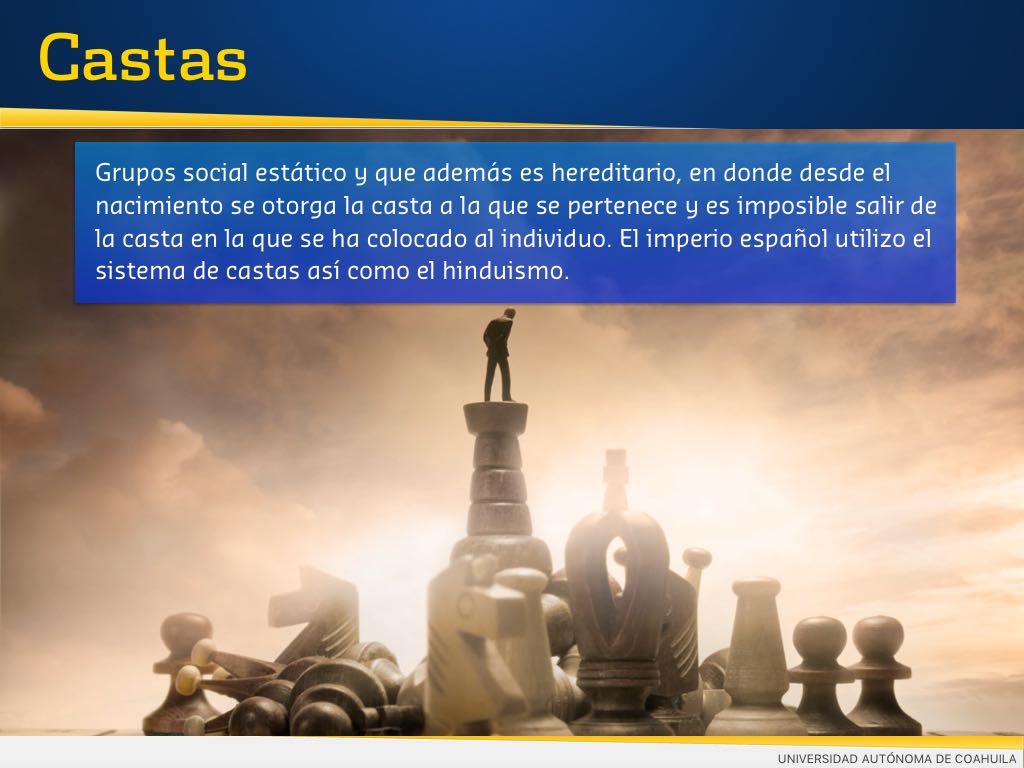 Castas

Grupos social estático y que además es hereditario, en donde desde el nacimiento se otorga la casta a la que se pertenece y es imposible salir de la casta en la que se ha colocado al individuo. El imperio español utilizo el sistema de castas así como el hinduismo.

UNIVERSIDAD AUTÓNOMA DE COAHUILA